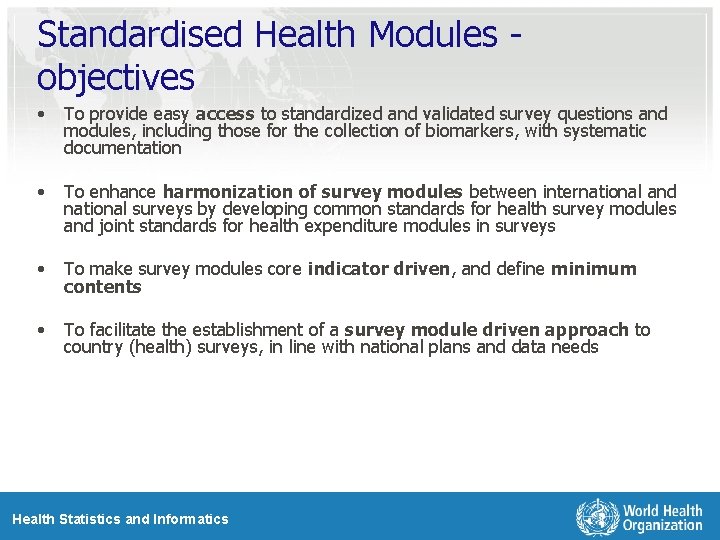 Standardised Health Modules - objectives

• To provide easy access to standardized and validated survey questions and modules, including those for the collection of biomarkers, with systematic documentation

• To enhance harmonization of survey modules between international and national surveys by developing common standards for health survey modules and joint standards for health expenditure modules in surveys

• To make survey modules core indicator driven, and define minimum contents

• To facilitate the establishment of a survey module driven approach to country (health) surveys, in line with national plans and data needs

Health Statistics and Informatics

World Health Organization